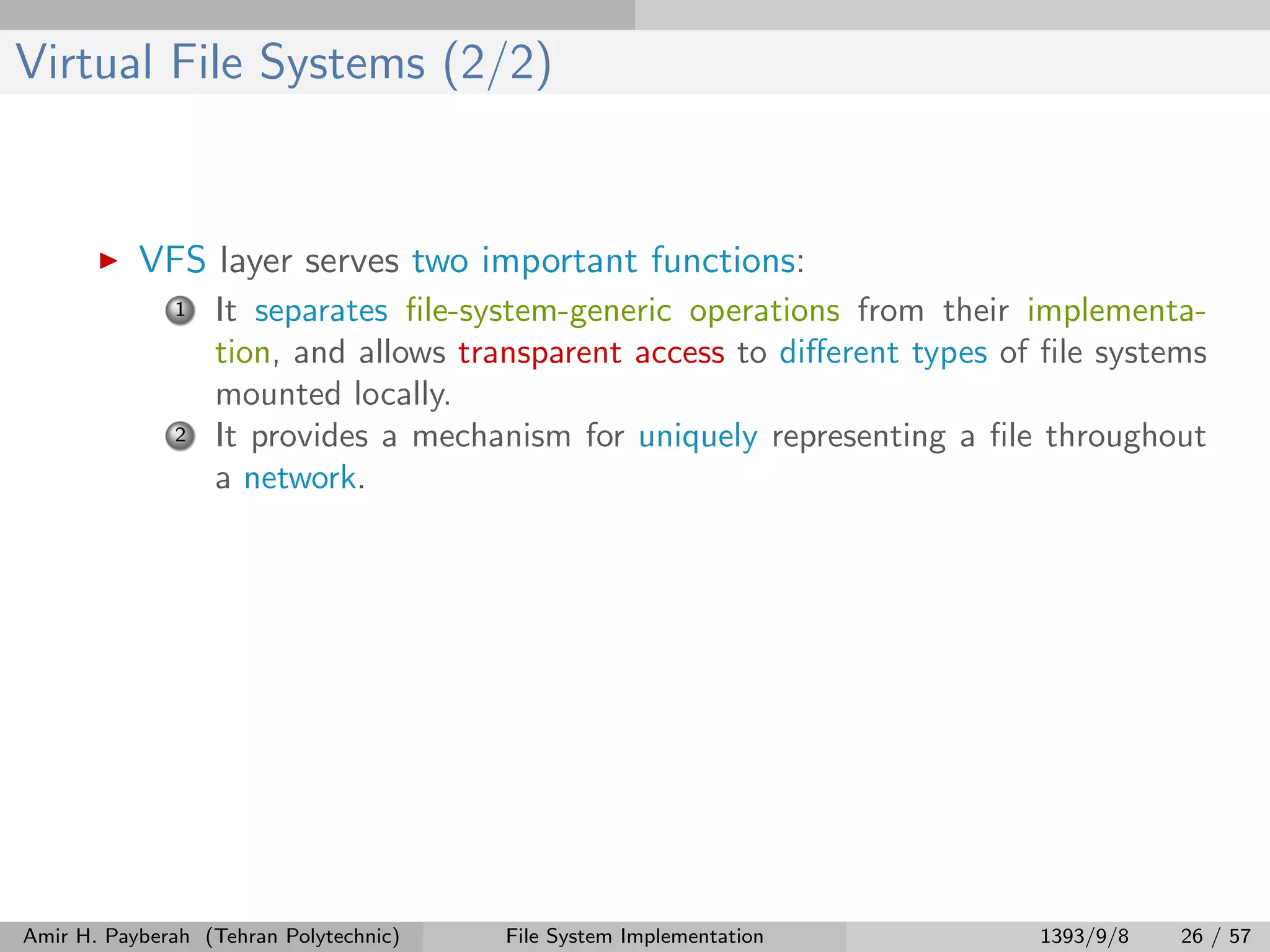 Virtual File Systems (2/2)

▶ VFS layer serves two important functions:

1 It separates file-system-generic operations from their implementation, and allows transparent access to different types of file systems mounted locally.

2 It provides a mechanism for uniquely representing a file throughout a network.

Amir H. Payberah (Tehran Polytechnic) File System Implementation 1393/9/8 26 / 57